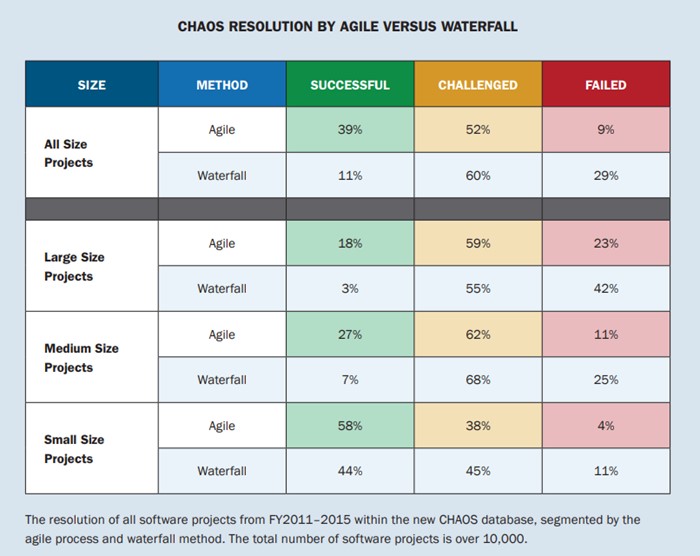 CHAOS RESOLUTION BY AGILE VERSUS WATERFALL

| SIZE | METHOD | SUCCESSFUL | CHALLENGED | FAILED |
|---|---|---|---|---|
| All Size Projects | Agile | 39% | 52% | 9% |
| | Waterfall | 11% | 60% | 29% |
| | | | | |
| Large Size Projects | Agile | 18% | 59% | 23% |
| | Waterfall | 3% | 55% | 42% |
| Medium Size Projects | Agile | 27% | 62% | 11% |
| | Waterfall | 7% | 68% | 25% |
| Small Size Projects | Agile | 58% | 38% | 4% |
| | Waterfall | 44% | 45% | 11% |

The resolution of all software projects from FY2011–2015 within the new CHAOS database, segmented by the agile process and waterfall method. The total number of software projects is over 10,000.